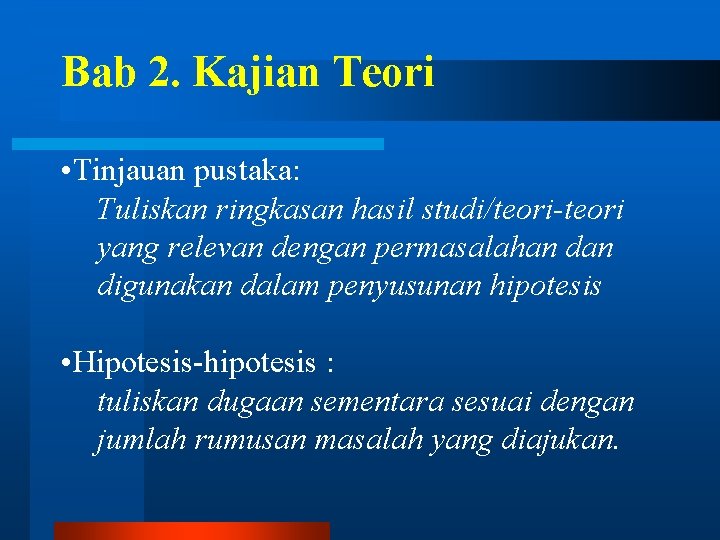 Bab 2. Kajian Teori

•Tinjauan pustaka:
Tuliskan ringkasan hasil studi/teori-teori yang relevan dengan permasalahan dan digunakan dalam penyusunan hipotesis

•Hipotesis-hipotesis :
tuliskan dugaan sementara sesuai dengan jumlah rumusan masalah yang diajukan.